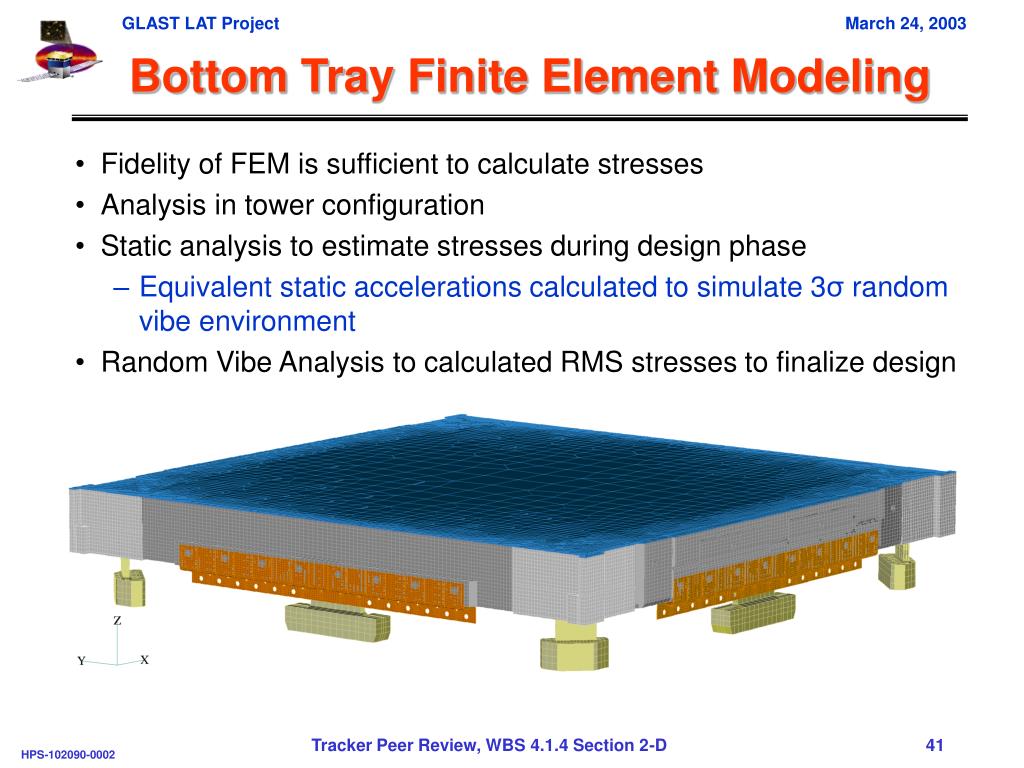 GLAST LAT Project

March 24, 2003

Bottom Tray Finite Element Modeling

• Fidelity of FEM is sufficient to calculate stresses
• Analysis in tower configuration
• Static analysis to estimate stresses during design phase
– Equivalent static accelerations calculated to simulate 3σ random vibe environment
• Random Vibe Analysis to calculated RMS stresses to finalize design

Z
Y
X

HPS-102090-0002

Tracker Peer Review, WBS 4.1.4 Section 2-D

41